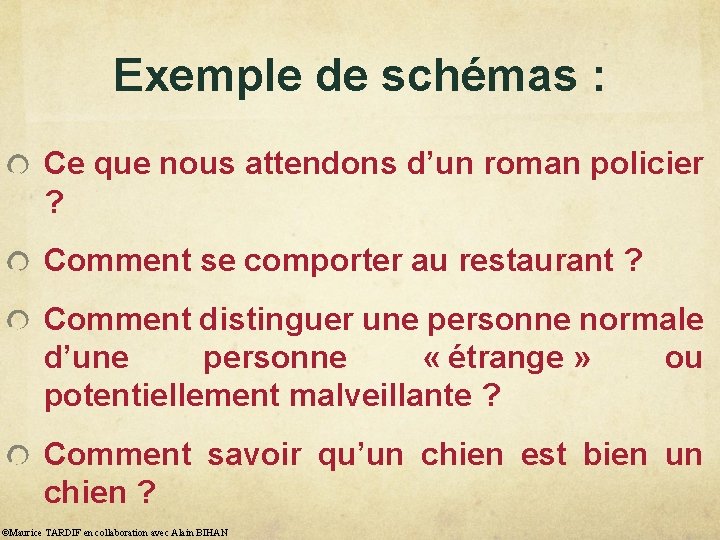 Exemple de schémas :

Ce que nous attendons d’un roman policier ?

Comment se comporter au restaurant ?

Comment distinguer une personne normale d’une personne « étrange » ou potentiellement malveillante ?

Comment savoir qu’un chien est bien un chien ?

©Maurice TARDIF en collaboration avec Alain BIHAN